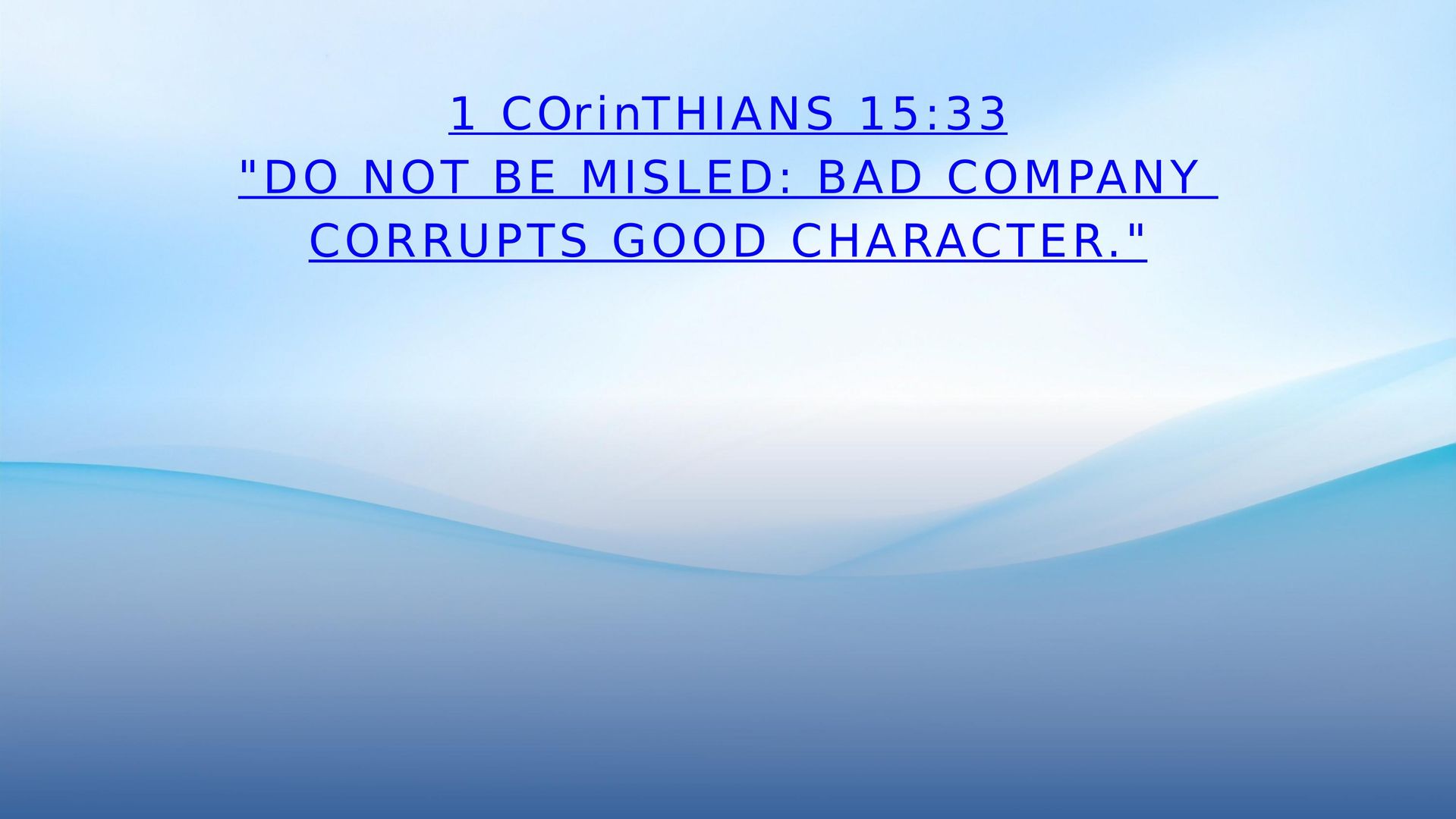 1 COrinTHIANS 15:33
"DO NOT BE MISLED: BAD COMPANY CORRUPTS GOOD CHARACTER."